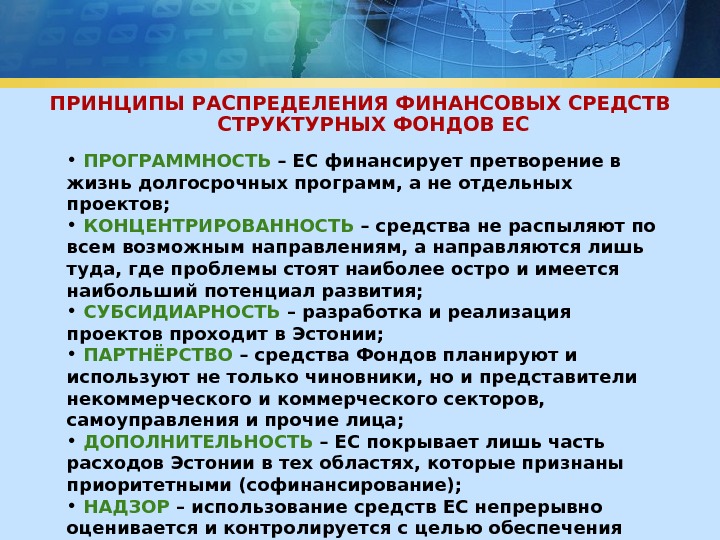 ПРИНЦИПЫ РАСПРЕДЕЛЕНИЯ ФИНАНСОВЫХ СРЕДСТВ СТРУКТУРНЫХ ФОНДОВ ЕС

• ПРОГРАММНОСТЬ – ЕС финансирует претворение в жизнь долгосрочных программ, а не отдельных проектов;
• КОНЦЕНТРИРОВАННОСТЬ – средства не распыляют по всем возможным направлениям, а направляются лишь туда, где проблемы стоят наиболее остро и имеется наибольший потенциал развития;
• СУБСИДИАРНОСТЬ – разработка и реализация проектов проходит в Эстонии;
• ПАРТНЁРСТВО – средства Фондов планируют и используют не только чиновники, но и представители некоммерческого и коммерческого секторов, самоуправления и прочие лица;
• ДОПОЛНИТЕЛЬНОСТЬ – ЕС покрывает лишь часть расходов Эстонии в тех областях, которые признаны приоритетными (софинансирование);
• НАДЗОР – использование средств ЕС непрерывно оценивается и контролируется с целью обеспечения